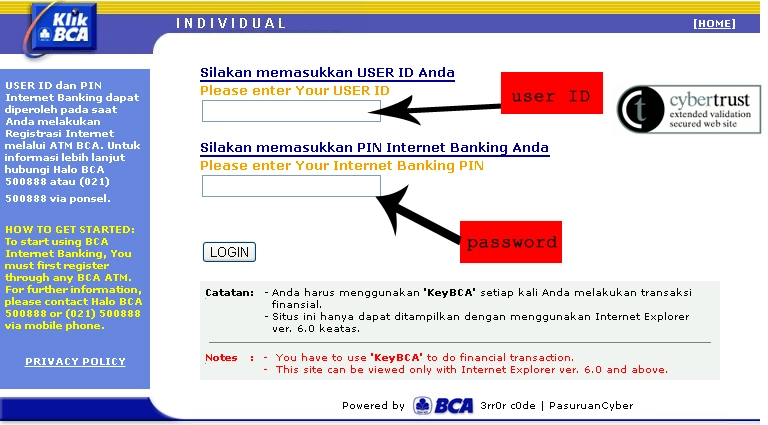 Klik BCA

INDIVIDUAL

[HOME]

USER ID dan PIN Internet Banking dapat diperoleh pada saat Anda melakukan Registrasi Internet melalui ATM BCA. Untuk informasi lebih lanjut hubungi Halo BCA 500888 atau (021) 500888 via ponsel.

HOW TO GET STARTED: To start using BCA Internet Banking, You must first register through any BCA ATM. For further information, please contact Halo BCA 500888 or (021) 500888 via mobile phone.

PRIVACY POLICY

Silakan memasukkan USER ID Anda
Please enter Your USER ID

user ID

cybertrust
extended validation
secured web site

Silakan memasukkan PIN Internet Banking Anda
Please enter Your Internet Banking PIN

password

LOGIN

Catatan: - Anda harus menggunakan 'KeyBCA' setiap kali Anda melakukan transaksi finansial.
- Situs ini hanya dapat ditampilkan dengan menggunakan Internet Explorer ver. 6.0 keatas.

Notes : - You have to use 'KeyBCA' to do financial transaction.
- This site can be viewed only with Internet Explorer ver. 6.0 and above.

Powered by BCA 3rr0r c0de | PasuruanCyber